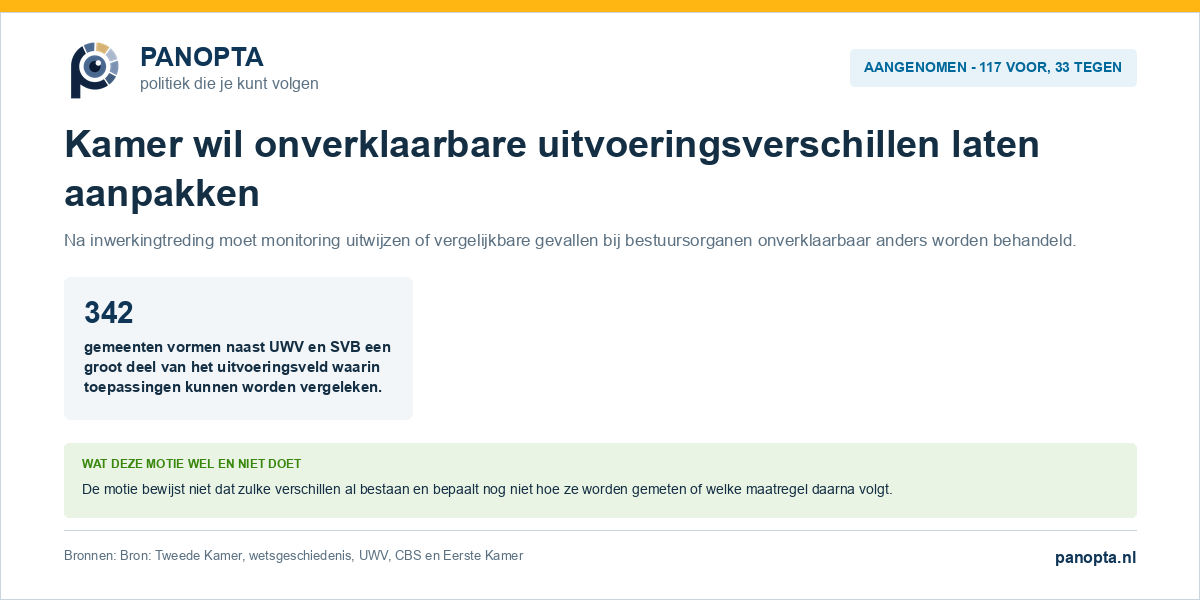 PANOPTA
politiek die je kunt volgen

AANGENOMEN - 117 VOOR, 33 TEGEN

Kamer wil onverklaarbare uitvoeringsverschillen laten aanpakken

Na inwerkingtreding moet monitoring uitwijzen of vergelijkbare gevallen bij bestuursorganen onverklaarbaar anders worden behandeld.

342

gemeenten vormen naast UWV en SVB een groot deel van het uitvoeringsveld waarin toepassingen kunnen worden vergeleken.

WAT DEZE MOTIE WEL EN NIET DOET

De motie bewijst niet dat zulke verschillen al bestaan en bepaalt nog niet hoe ze worden gemeten of welke maatregel daarna volgt.

Bronnen: Bron: Tweede Kamer, wetsgeschiedenis, UWV, CBS en Eerste Kamer

panopta.nl